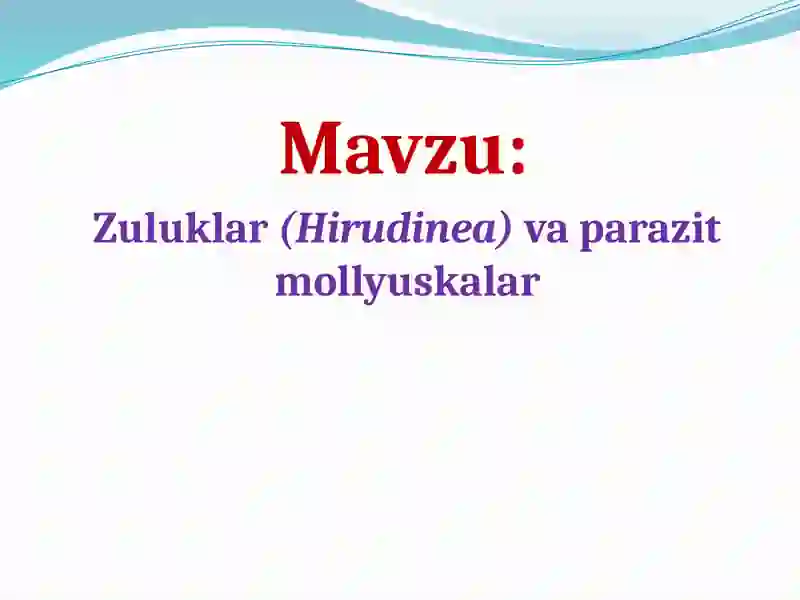 Mavzu:

Zuluklar (Hirudinea) va parazit mollyuskalar